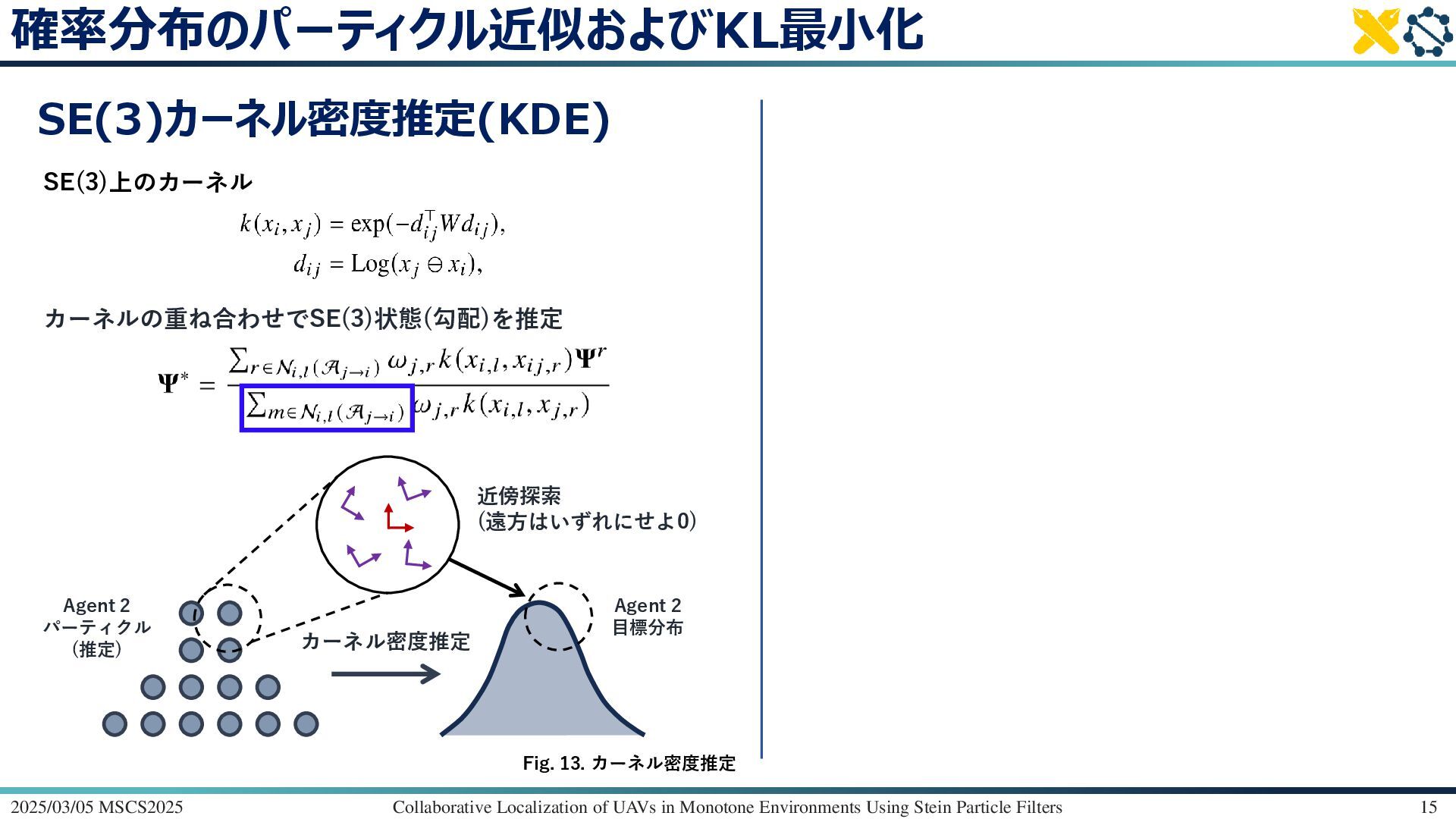 確率分布のパーティクル近似およびKL最小化

SE(3)カーネル密度推定(KDE)

SE(3)上のカーネル

$k(x_i, x_j) = \exp(-d_{ij}^{\top} W d_{ij}),$
$d_{ij} = \mathrm{Log}(x_j \ominus x_i),$

カーネルの重ね合わせでSE(3)状態(勾配)を推定

$\mathbf{\Psi}^* = \frac{\sum_{r \in \mathcal{N}_{i,l}(\mathcal{A}_{j \to i})} \omega_{j,r} k(x_{i,l}, x_{ij,r}) \mathbf{\Psi}^r}{\sum_{m \in \mathcal{N}_{i,l}(\mathcal{A}_{j \to i})} \omega_{j,r} k(x_{i,l}, x_{j,r})}$

近傍探索
(遠方はいずれにせよ0)

Agent 2
パーティクル
(推定)

カーネル密度推定

Agent 2
目標分布

Fig. 13. カーネル密度推定

2025/03/05 MSCS2025
Collaborative Localization of UAVs in Monotone Environments Using Stein Particle Filters
15